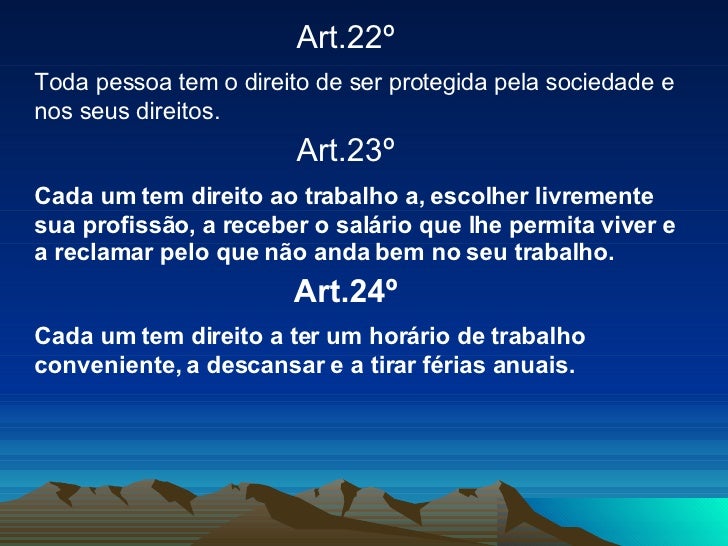 Art.22º

Toda pessoa tem o direito de ser protegida pela sociedade e nos seus direitos.

Art.23º

Cada um tem direito ao trabalho a, escolher livremente sua profissão, a receber o salário que lhe permita viver e a reclamar pelo que não anda bem no seu trabalho.

Art.24º

Cada um tem direito a ter um horário de trabalho conveniente, a descansar e a tirar férias anuais.